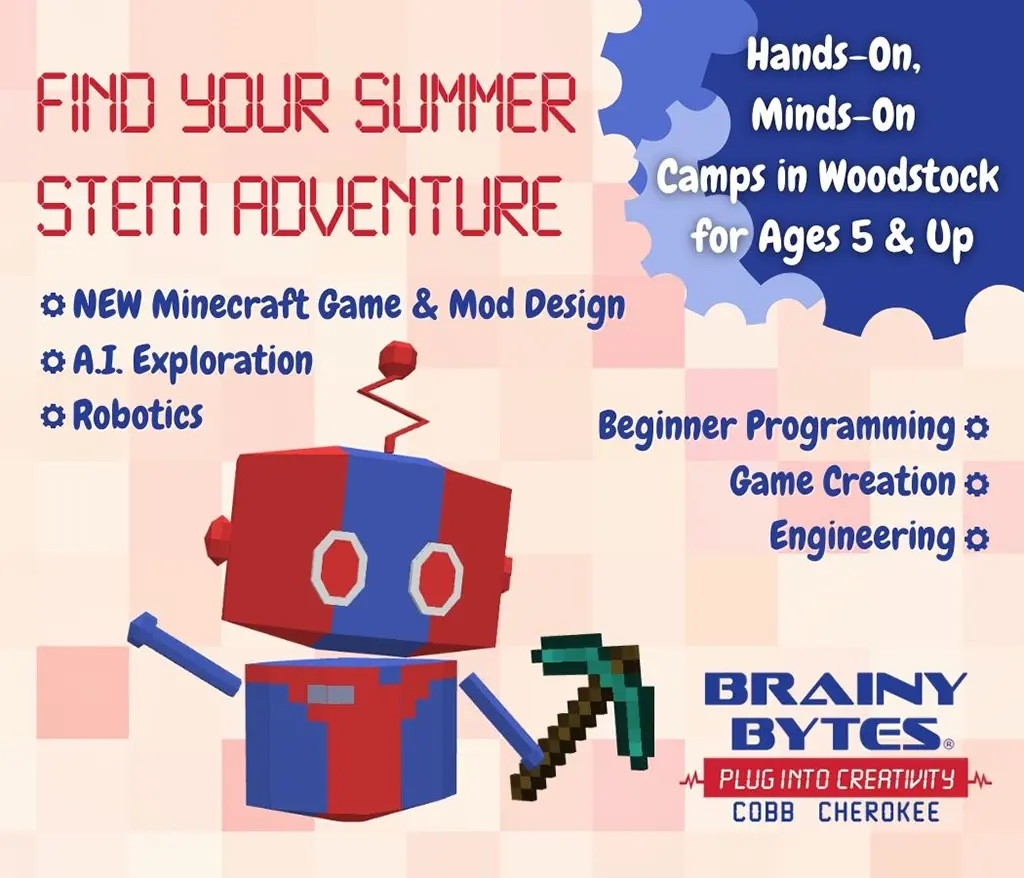 FIND YOUR SUMMER STEM ADVENTURE

Hands-On, Minds-On Camps in Woodstock for Ages 5 & Up

NEW Minecraft Game & Mod Design
A.I. Exploration
Robotics

Beginner Programming
Game Creation
Engineering

BRAINY BYTES®
PLUG INTO CREATIVITY
COBB CHEROKEE